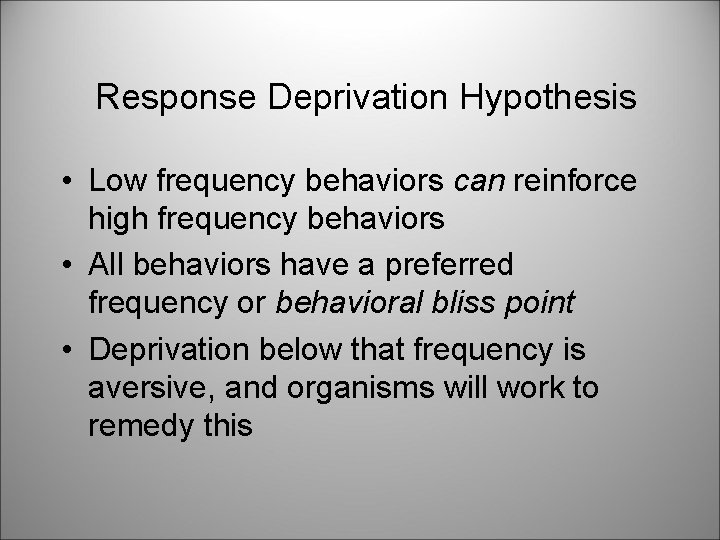 Response Deprivation Hypothesis

• Low frequency behaviors can reinforce high frequency behaviors

• All behaviors have a preferred frequency or behavioral bliss point

• Deprivation below that frequency is aversive, and organisms will work to remedy this